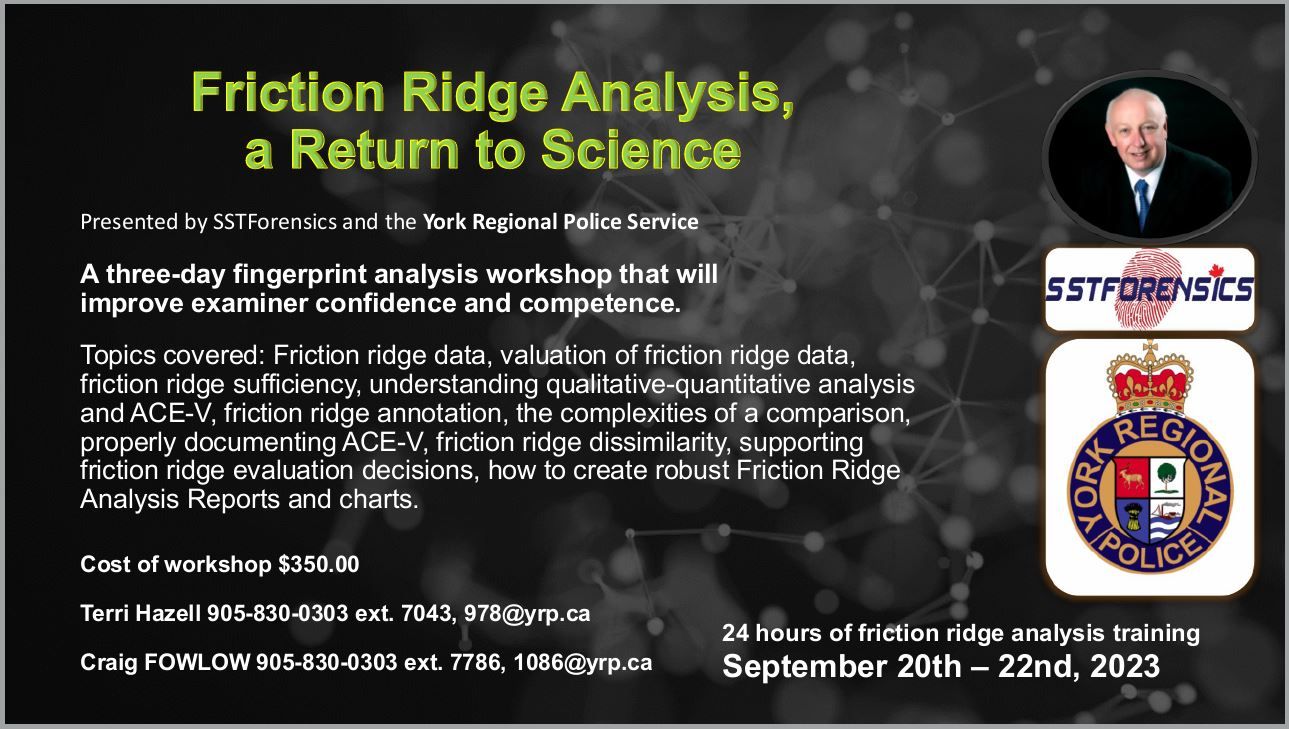 Friction Ridge Analysis, a Return to Science

Presented by SSTForensics and the York Regional Police Service

A three-day fingerprint analysis workshop that will improve examiner confidence and competence.

Topics covered: Friction ridge data, valuation of friction ridge data, friction ridge sufficiency, understanding qualitative-quantitative analysis and ACE-V, friction ridge annotation, the complexities of a comparison, properly documenting ACE-V, friction ridge dissimilarity, supporting friction ridge evaluation decisions, how to create robust Friction Ridge Analysis Reports and charts.

Cost of workshop $350.00

Terri Hazell 905-830-0303 ext. 7043, 978@yrp.ca

Craig FOWLOW 905-830-0303 ext. 7786, 1086@yrp.ca

SSTFORENSICS

YORK REGIONAL POLICE

24 hours of friction ridge analysis training
September 20th – 22nd, 2023